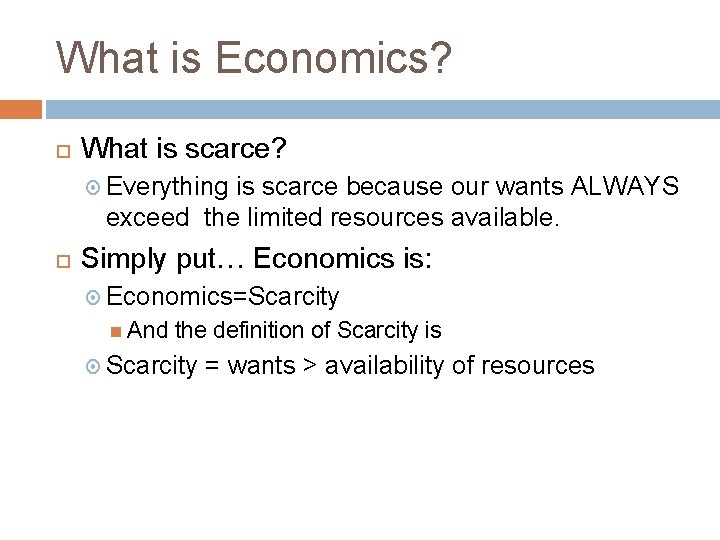 What is Economics?

What is scarce?

Everything is scarce because our wants ALWAYS exceed the limited resources available.

Simply put… Economics is:

Economics=Scarcity

And the definition of Scarcity is

Scarcity = wants > availability of resources